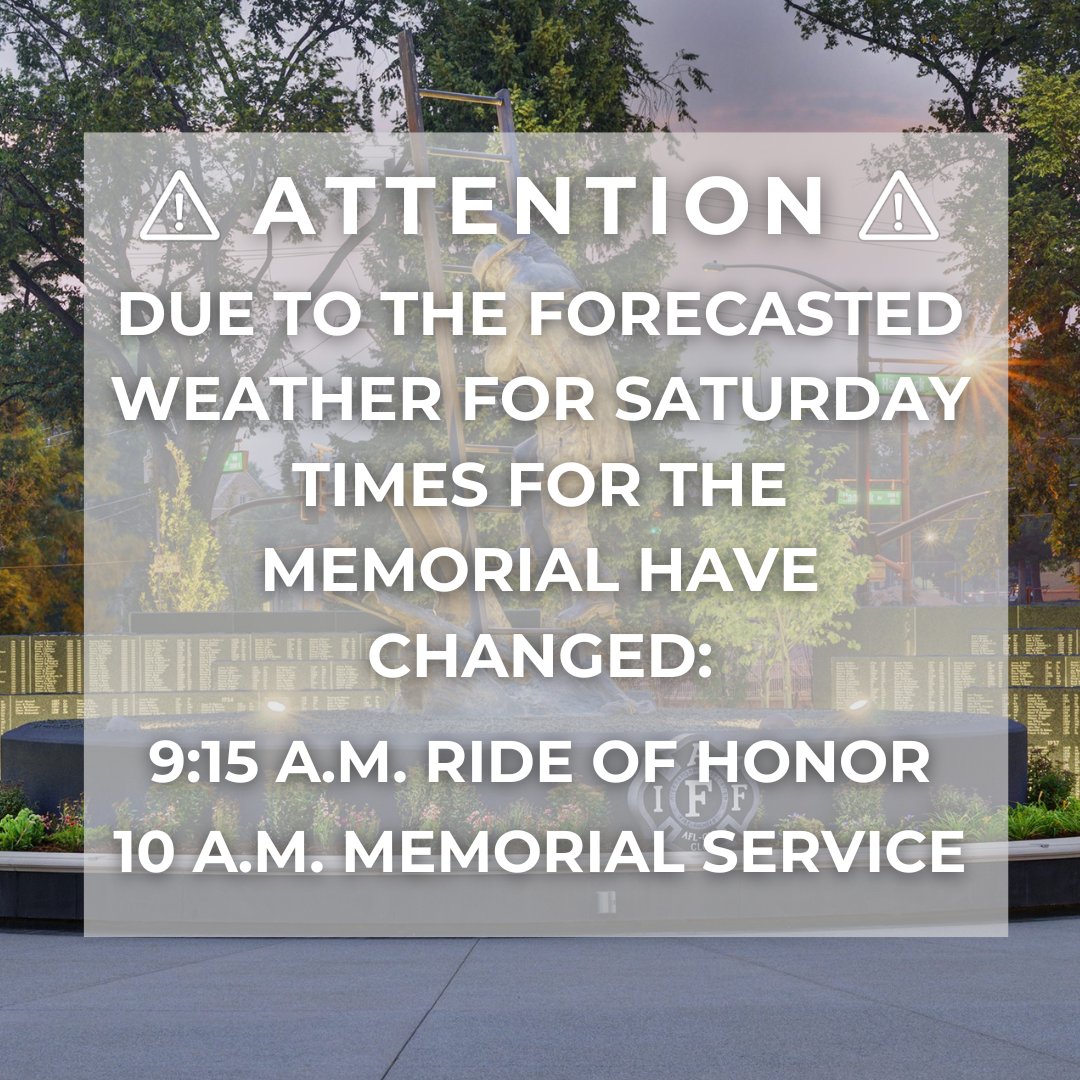 ⚠ ATTENTION ⚠

DUE TO THE FORECASTED WEATHER FOR SATURDAY TIMES FOR THE MEMORIAL HAVE CHANGED:

9:15 A.M. RIDE OF HONOR
10 A.M. MEMORIAL SERVICE